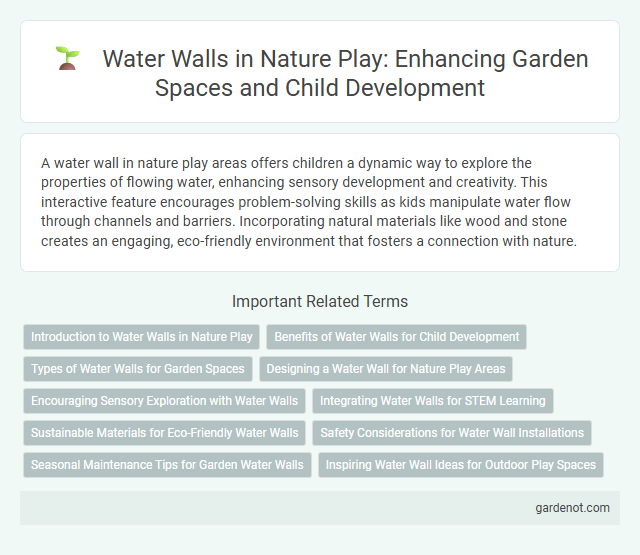 Water Walls in Nature Play: Enhancing Garden Spaces and Child Development

A water wall in nature play areas offers children a dynamic way to explore the properties of flowing water, enhancing sensory development and creativity. This interactive feature encourages problem-solving skills as kids manipulate water flow through channels and barriers. Incorporating natural materials like wood and stone creates an engaging, eco-friendly environment that fosters a connection with nature.

Important Related Terms

Introduction to Water Walls in Nature Play
Benefits of Water Walls for Child Development
Types of Water Walls for Garden Spaces
Designing a Water Wall for Nature Play Areas
Encouraging Sensory Exploration with Water Walls
Integrating Water Walls for STEM Learning
Sustainable Materials for Eco-Friendly Water Walls
Safety Considerations for Water Wall Installations
Seasonal Maintenance Tips for Garden Water Walls
Inspiring Water Wall Ideas for Outdoor Play Spaces

gardenot.com